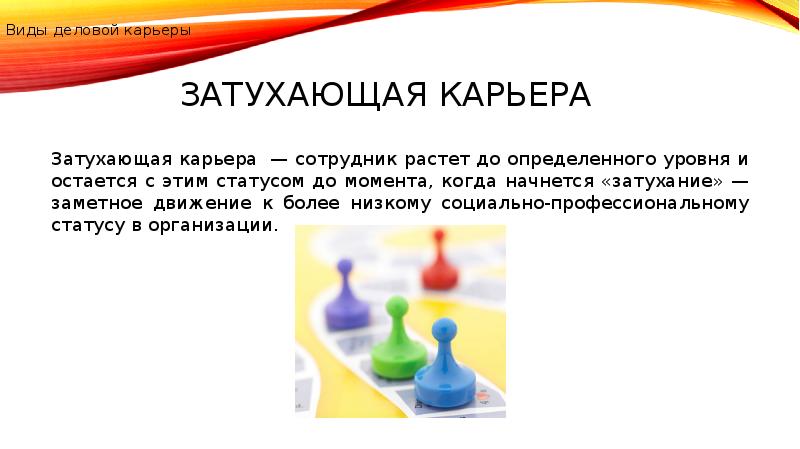 Виды деловой карьеры

ЗАТУХАЮЩАЯ КАРЬЕРА

Затухающая карьера — сотрудник растет до определенного уровня и остается с этим статусом до момента, когда начнется «затухание» — заметное движение к более низкому социально-профессиональному статусу в организации.